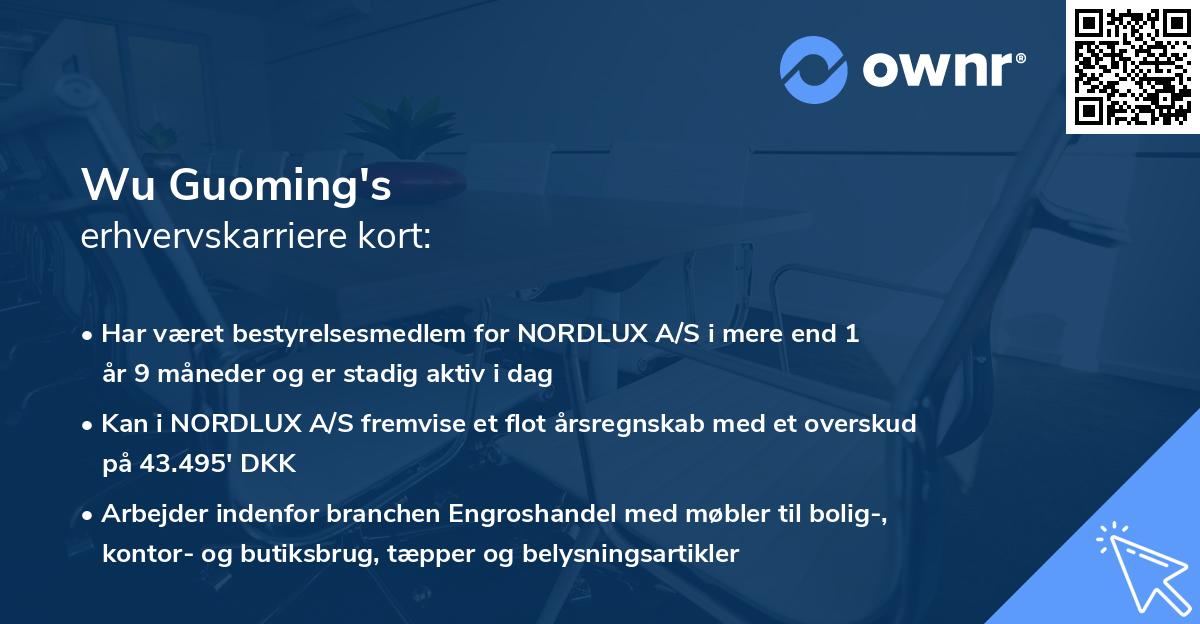 ownr®

Wu Guoming's
erhvervskarriere kort:

• Har været bestyrelsesmedlem for NORDLUX A/S i mere end 1 år 9 måneder og er stadig aktiv i dag

• Kan i NORDLUX A/S fremvise et flot årsregnskab med et overskud på 43.495' DKK

• Arbejder indenfor branchen Engroshandel med møbler til bolig-, kontor- og butiksbrug, tæpper og belysningsartikler